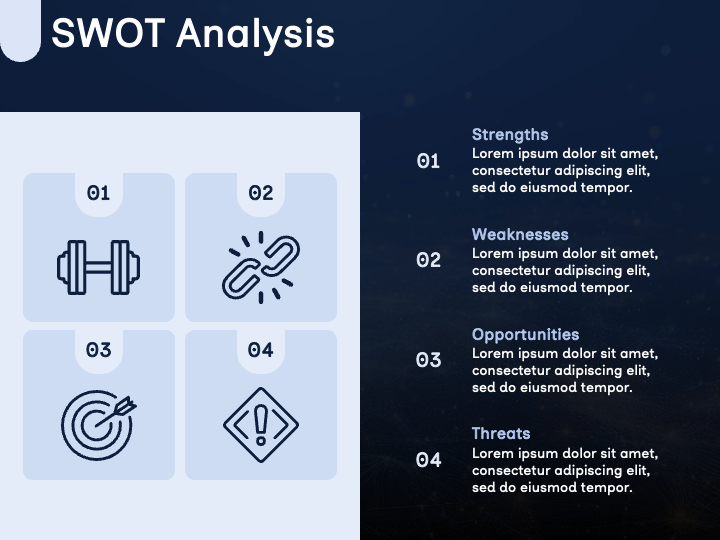 SWOT Analysis

01

02

03

04

01
Strengths
Lorem ipsum dolor sit amet, consectetur adipiscing elit, sed do eiusmod tempor.

02
Weaknesses
Lorem ipsum dolor sit amet, consectetur adipiscing elit, sed do eiusmod tempor.

03
Opportunities
Lorem ipsum dolor sit amet, consectetur adipiscing elit, sed do eiusmod tempor.

04
Threats
Lorem ipsum dolor sit amet, consectetur adipiscing elit, sed do eiusmod tempor.